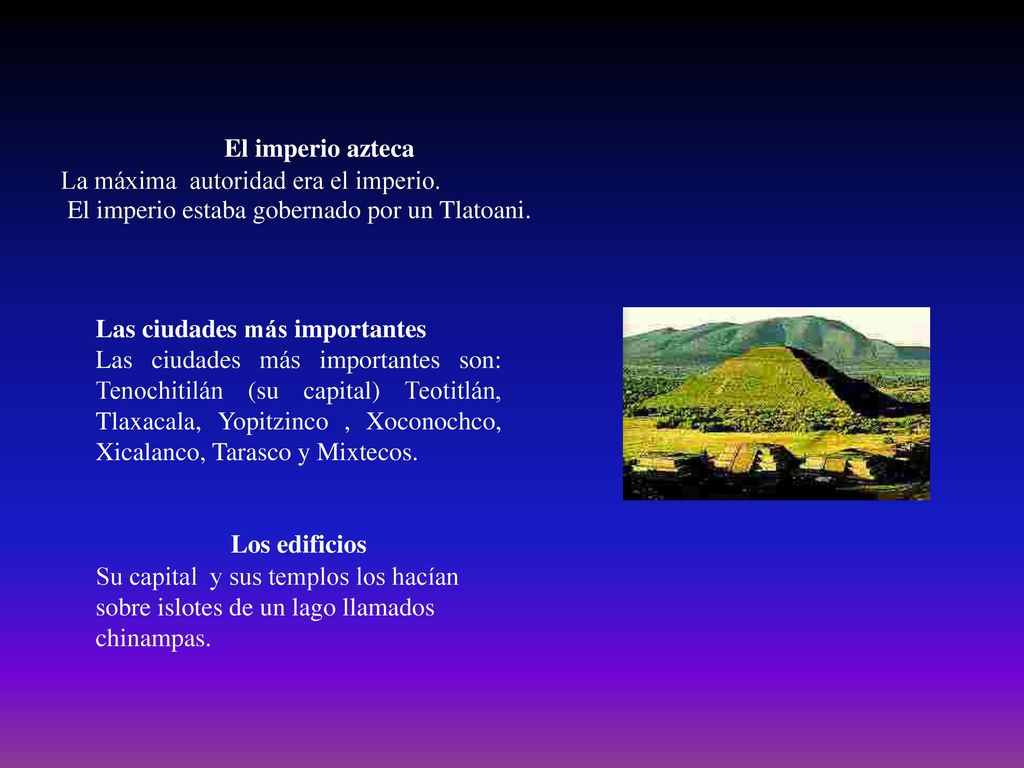 El imperio azteca
La máxima autoridad era el imperio.
El imperio estaba gobernado por un Tlatoani.

Las ciudades más importantes
Las ciudades más importantes son: Tenochitilán (su capital) Teotitlán, Tlaxacala, Yopitzinco , Xoconochco, Xicalanco, Tarasco y Mixtecos.

Los edificios
Su capital y sus templos los hacían sobre islotes de un lago llamados chinampas.